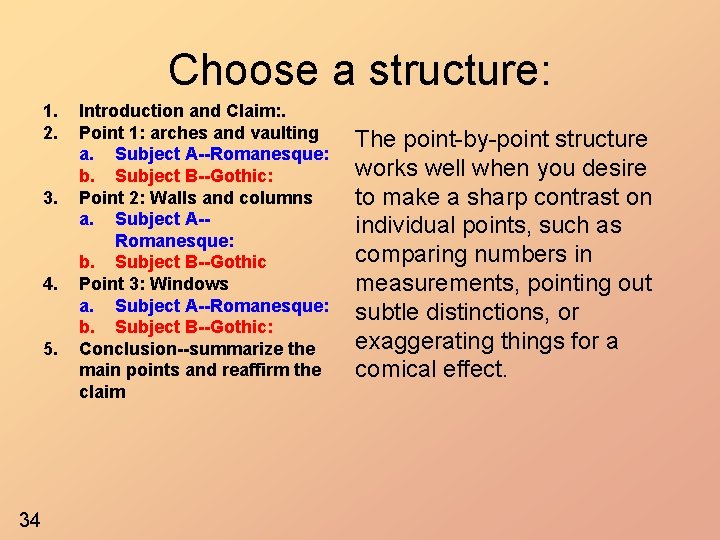 Choose a structure:

1. Introduction and Claim:.
2. Point 1: arches and vaulting
 a. Subject A--Romanesque:
 b. Subject B--Gothic:
3. Point 2: Walls and columns
 a. Subject A--Romanesque:
 b. Subject B--Gothic
4. Point 3: Windows
 a. Subject A--Romanesque:
 b. Subject B--Gothic:
5. Conclusion--summarize the main points and reaffirm the claim

The point-by-point structure works well when you desire to make a sharp contrast on individual points, such as comparing numbers in measurements, pointing out subtle distinctions, or exaggerating things for a comical effect.

34